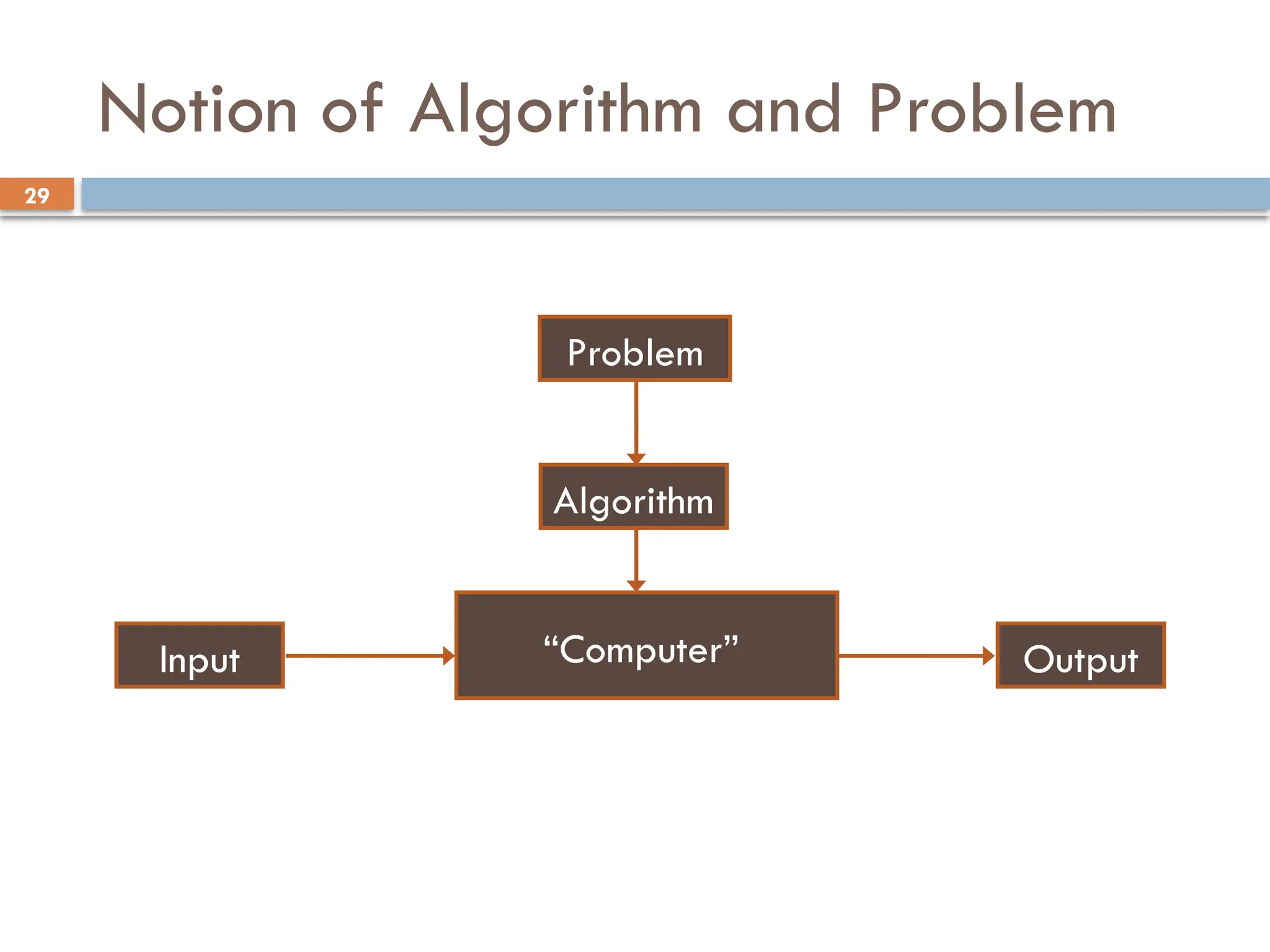 Notion of Algorithm and Problem

29

Problem

Algorithm

Input

“Computer”

Output